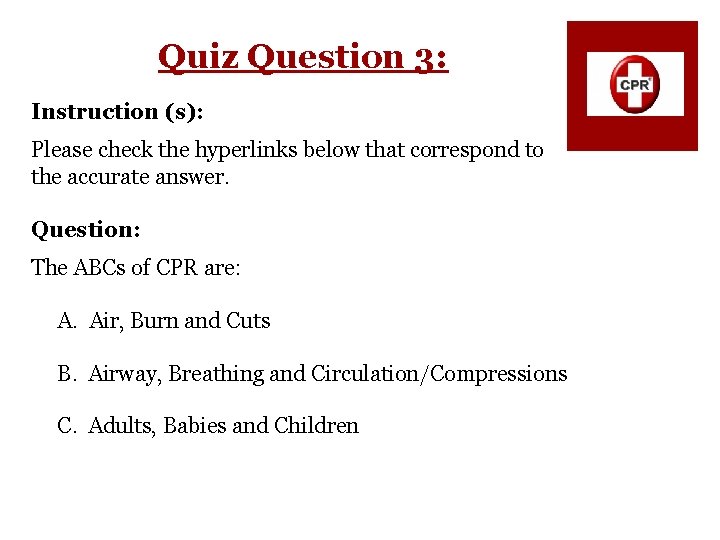 Quiz Question 3:

CPR

Instruction (s):

Please check the hyperlinks below that correspond to the accurate answer.

Question:

The ABCs of CPR are:

A. Air, Burn and Cuts

B. Airway, Breathing and Circulation/Compressions

C. Adults, Babies and Children